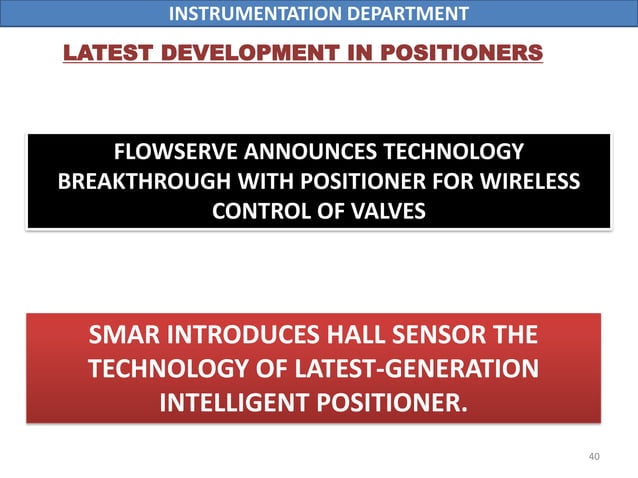 INSTRUMENTATION DEPARTMENT

LATEST DEVELOPMENT IN POSITIONERS

FLOWSERVE ANNOUNCES TECHNOLOGY BREAKTHROUGH WITH POSITIONER FOR WIRELESS CONTROL OF VALVES

SMAR INTRODUCES HALL SENSOR THE TECHNOLOGY OF LATEST-GENERATION INTELLIGENT POSITIONER.

40